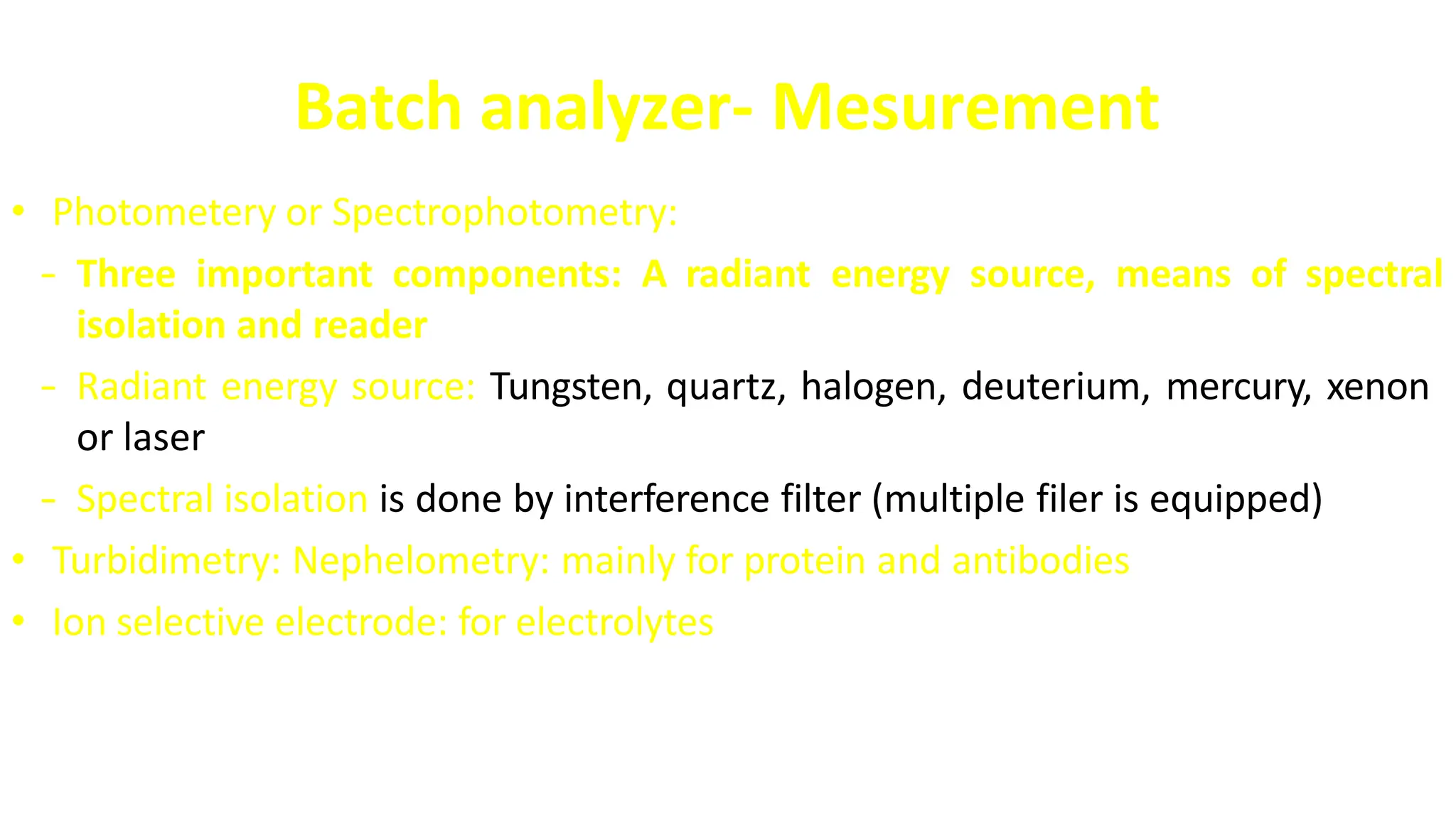 Batch analyzer- Mesurement

• Photometery or Spectrophotometry:
– Three important components: A radiant energy source, means of spectral isolation and reader
– Radiant energy source: Tungsten, quartz, halogen, deuterium, mercury, xenon or laser
– Spectral isolation is done by interference filter (multiple filer is equipped)
• Turbidimetry: Nephelometry: mainly for protein and antibodies
• Ion selective electrode: for electrolytes